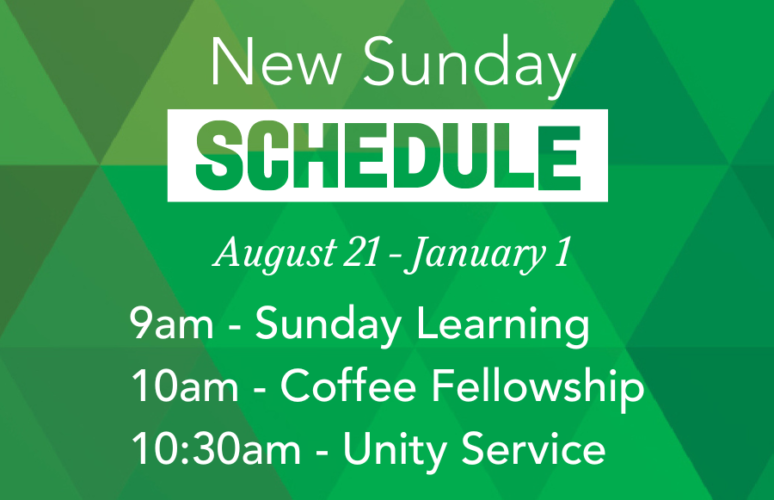 New Sunday
SCHEDULE

August 21 - January 1

9am - Sunday Learning
10am - Coffee Fellowship
10:30am - Unity Service